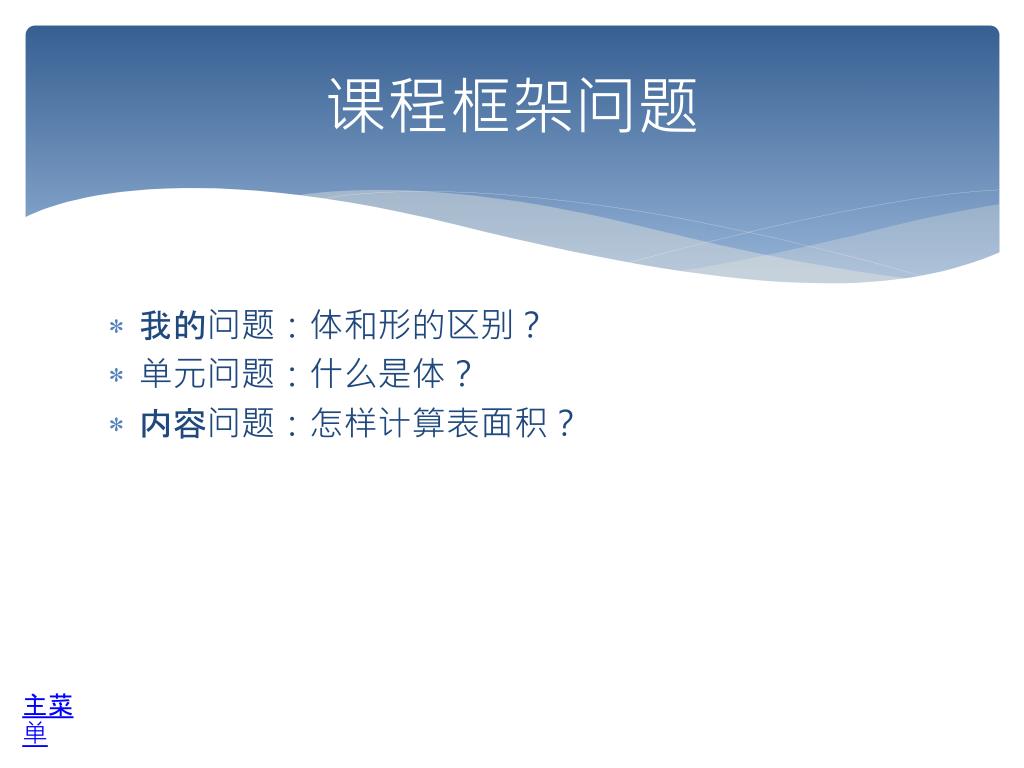 课程框架问题

* 我的问题：体和形的区别？
* 单元问题：什么是体？
* 内容问题：怎样计算表面积？

主菜单